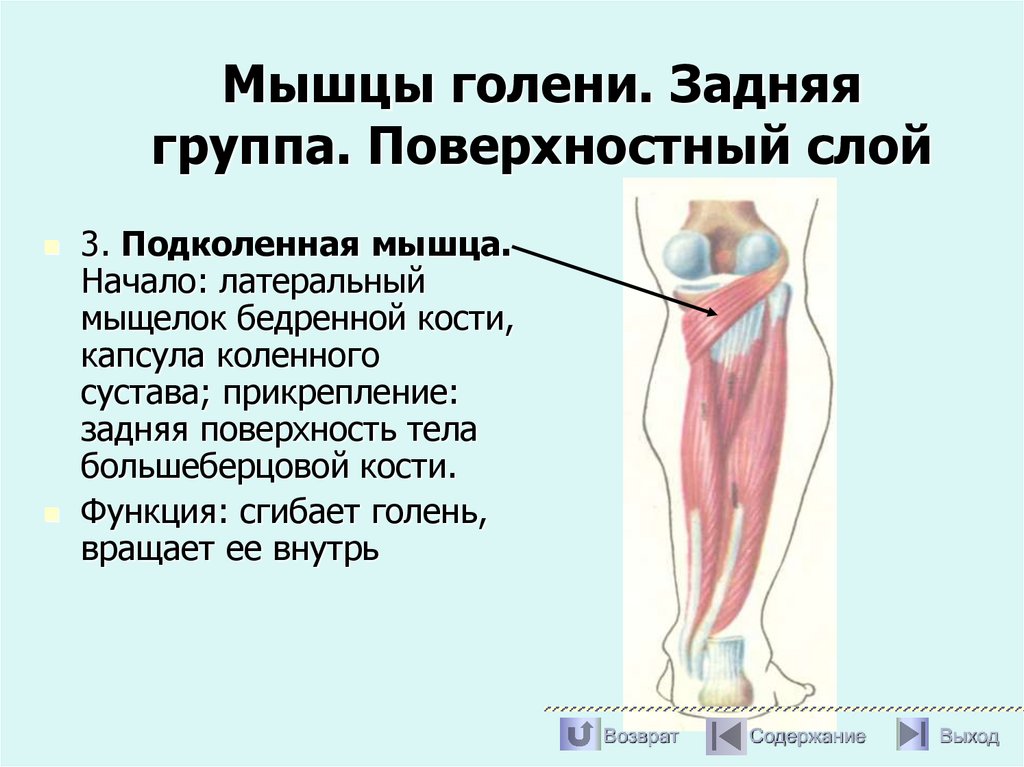 Мышцы голени. Задняя группа. Поверхностный слой

3. **Подколенная мышца.** Начало: латеральный мыщелок бедренной кости, капсула коленного сустава; прикрепление: задняя поверхность тела большеберцовой кости.

Функция: сгибает голень, вращает ее внутрь

Возврат Содержание Выход